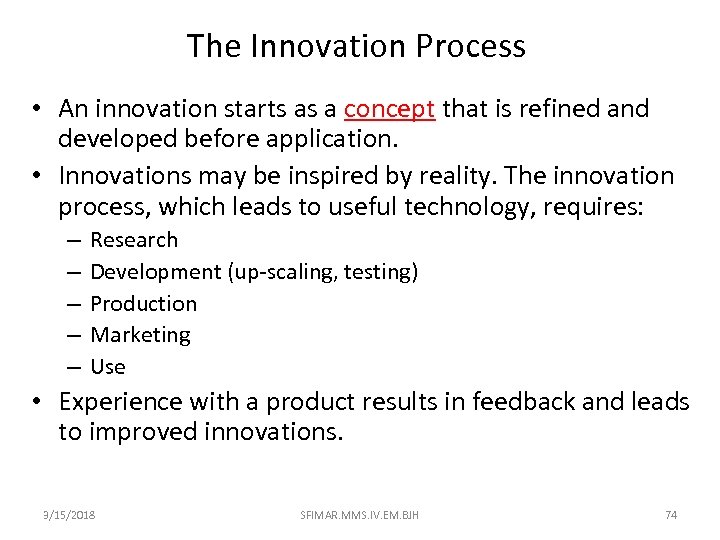 The Innovation Process

• An innovation starts as a concept that is refined and developed before application.
• Innovations may be inspired by reality. The innovation process, which leads to useful technology, requires:
– Research
– Development (up-scaling, testing)
– Production
– Marketing
– Use
• Experience with a product results in feedback and leads to improved innovations.

3/15/2018 SFIMAR.MMS.IV.EM.BJH 74